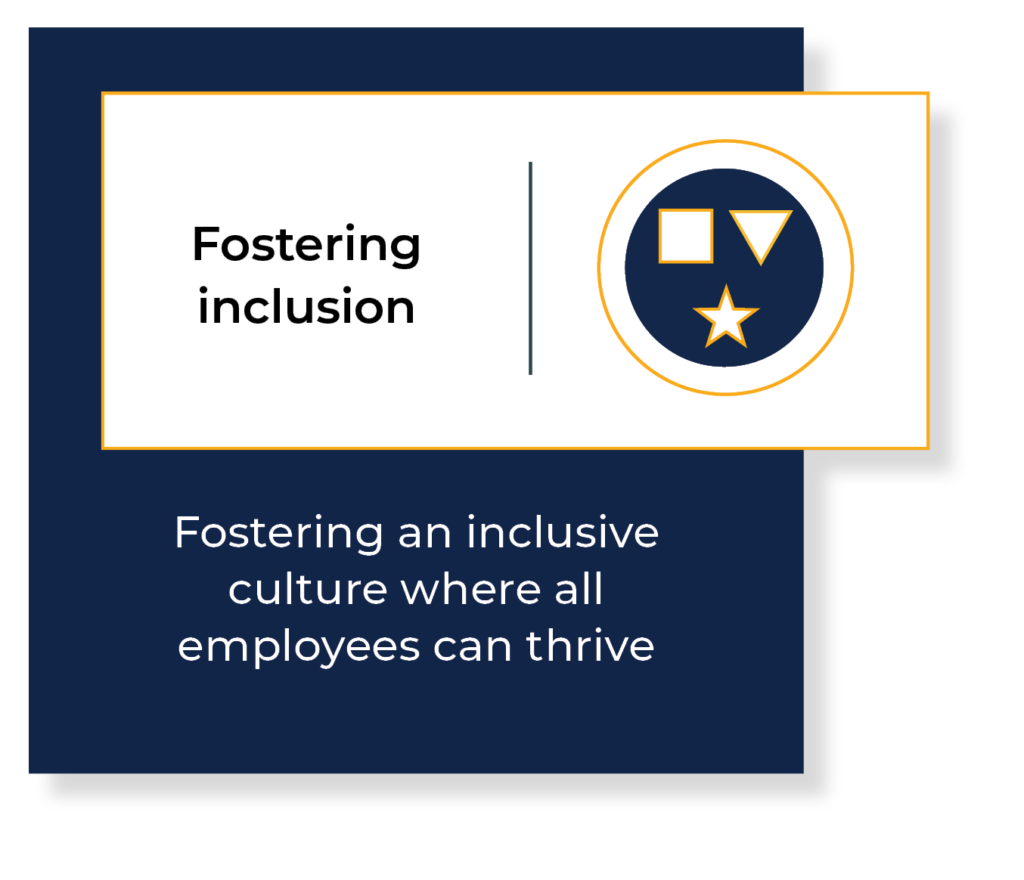 Fostering inclusion

Fostering an inclusive culture where all employees can thrive